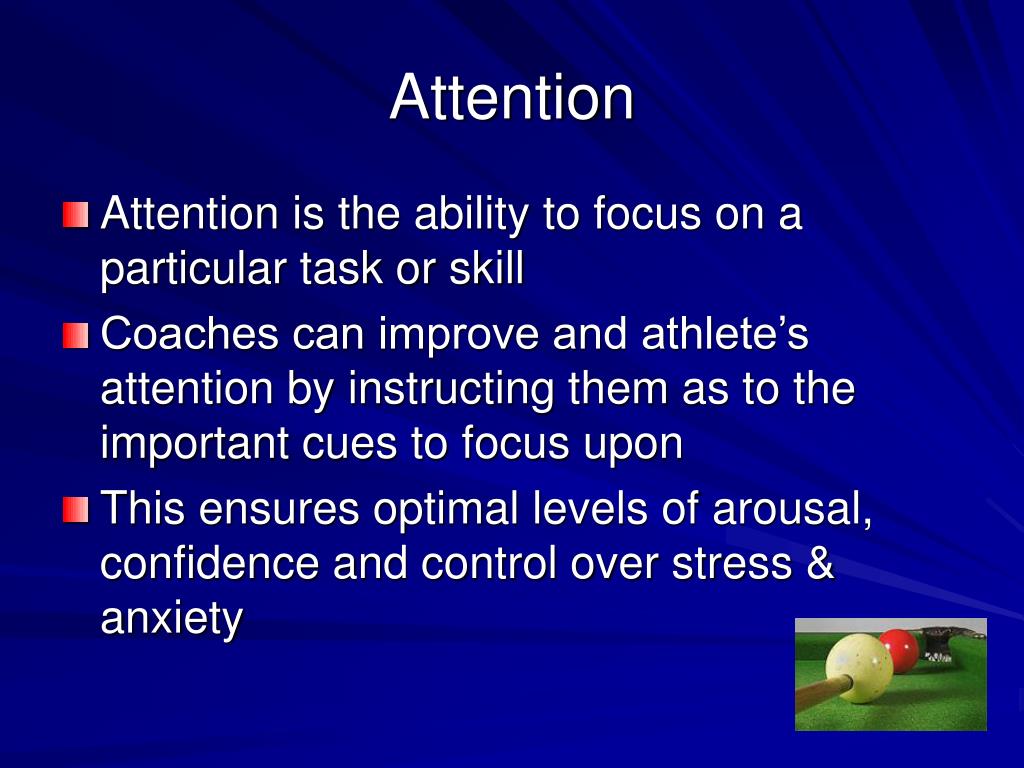 Attention

Attention is the ability to focus on a particular task or skill

Coaches can improve and athlete’s attention by instructing them as to the important cues to focus upon

This ensures optimal levels of arousal, confidence and control over stress & anxiety